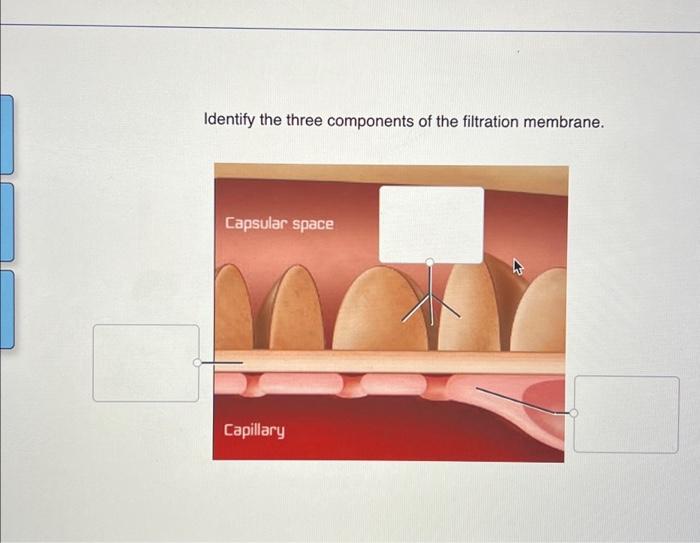 Identify the three components of the filtration membrane.

Capsular space

Capillary